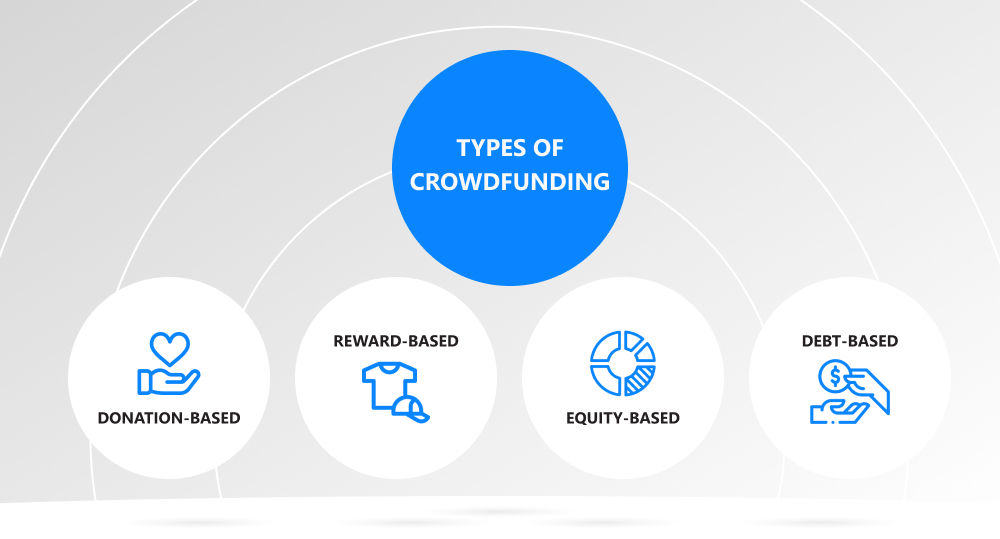 TYPES OF CROWDFUNDING

DONATION-BASED

REWARD-BASED

EQUITY-BASED

DEBT-BASED